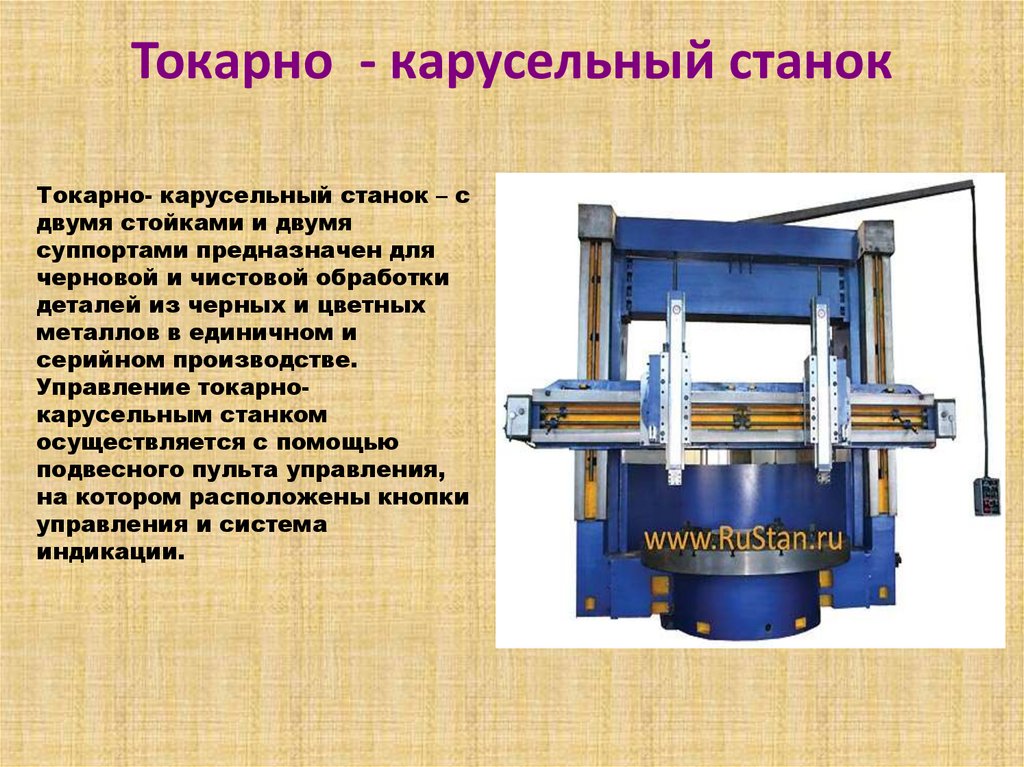 Токарно - карусельный станок

Токарно- карусельный станок – с двумя стойками и двумя суппортами предназначен для черновой и чистовой обработки деталей из черных и цветных металлов в единичном и серийном производстве. Управление токарно-карусельным станком осуществляется с помощью подвесного пульта управления, на котором расположены кнопки управления и система индикации.

www.RuStan.ru